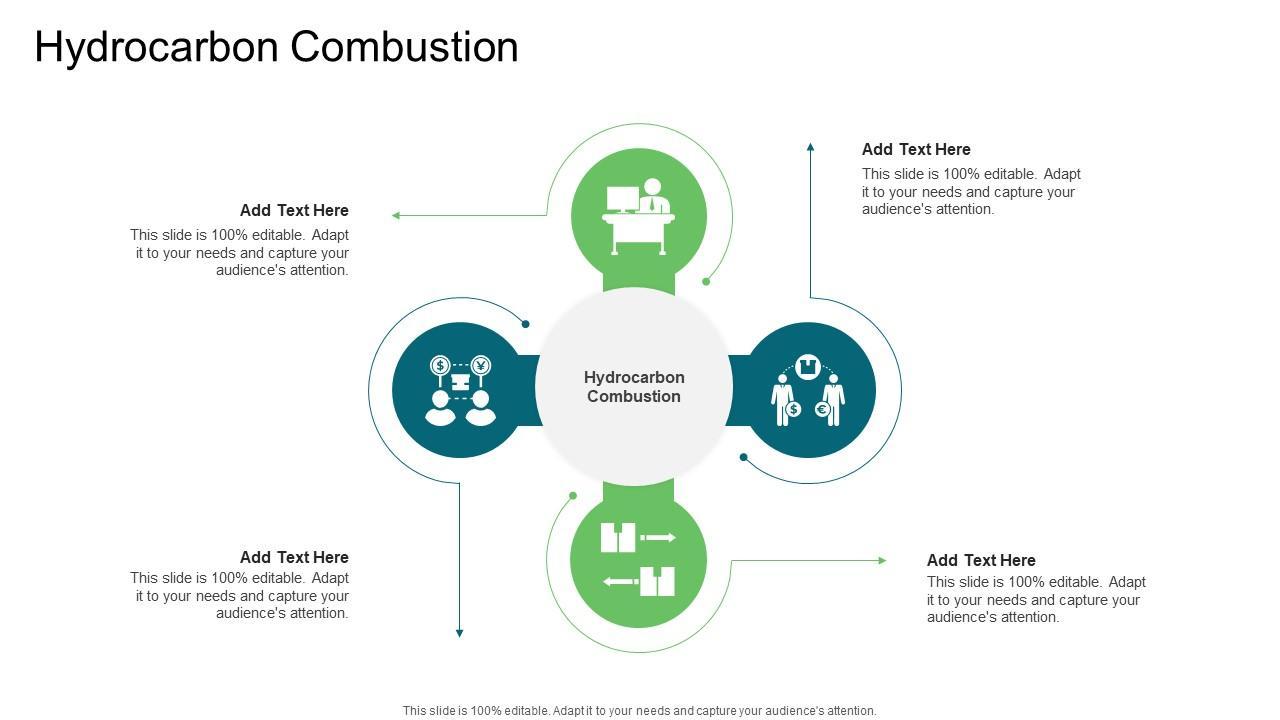 Hydrocarbon Combustion

Add Text Here
This slide is 100% editable. Adapt it to your needs and capture your audience's attention.

Add Text Here
This slide is 100% editable. Adapt it to your needs and capture your audience's attention.

Hydrocarbon Combustion

Add Text Here
This slide is 100% editable. Adapt it to your needs and capture your audience's attention.

Add Text Here
This slide is 100% editable. Adapt it to your needs and capture your audience's attention.

This slide is 100% editable. Adapt it to your needs and capture your audience's attention.